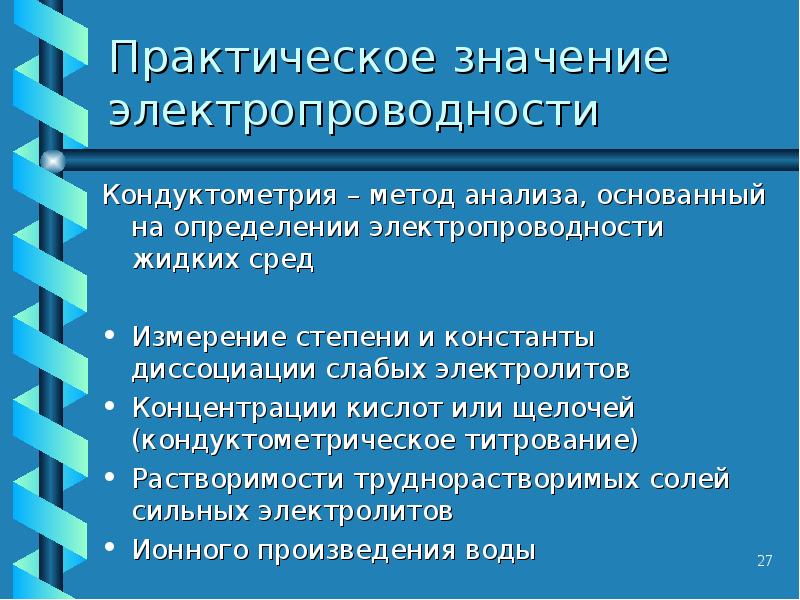 Практическое значение электропроводности

Кондуктометрия – метод анализа, основанный на определении электропроводности жидких сред

• Измерение степени и константы диссоциации слабых электролитов
• Концентрации кислот или щелочей (кондуктометрическое титрование)
• Растворимости труднорастворимых солей сильных электролитов
• Ионного произведения воды

27